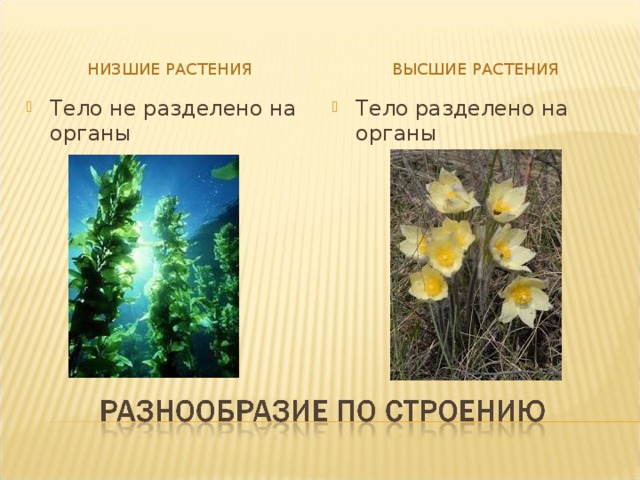 НИЗШИЕ РАСТЕНИЯ

Тело не разделено на органы

ВЫСШИЕ РАСТЕНИЯ

Тело разделено на органы

РАЗНООБРАЗИЕ ПО СТРОЕНИЮ